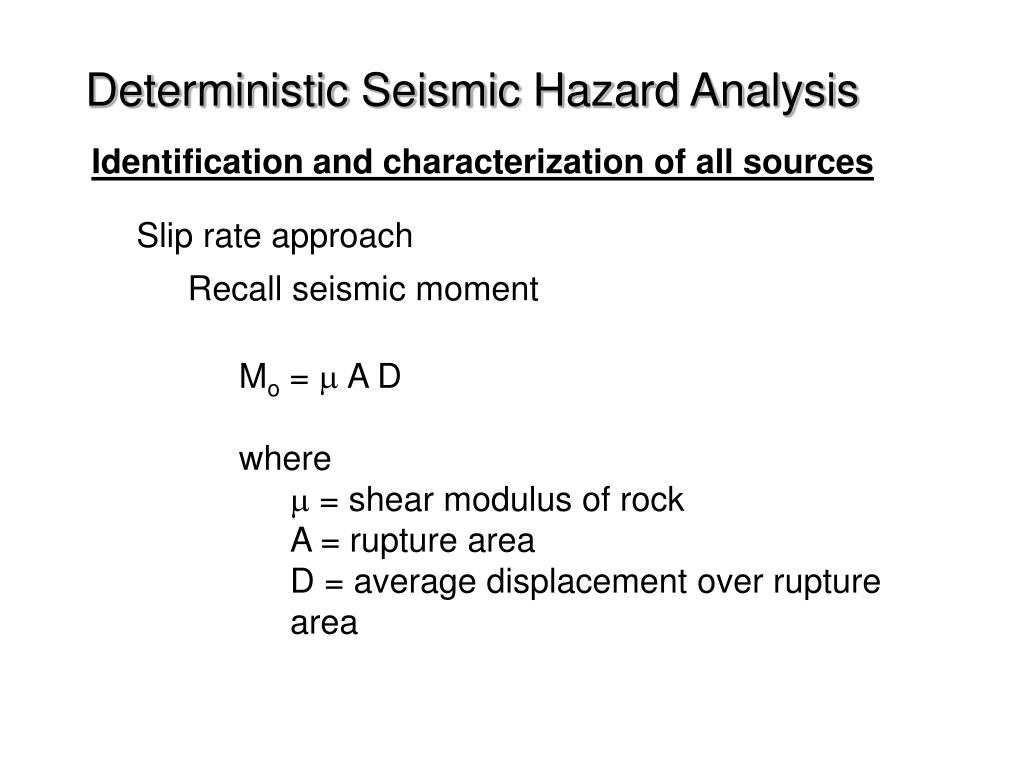 Deterministic Seismic Hazard Analysis

Identification and characterization of all sources

Slip rate approach

Recall seismic moment

$M_o = \mu A D$

where

$\mu$ = shear modulus of rock

A = rupture area

D = average displacement over rupture area